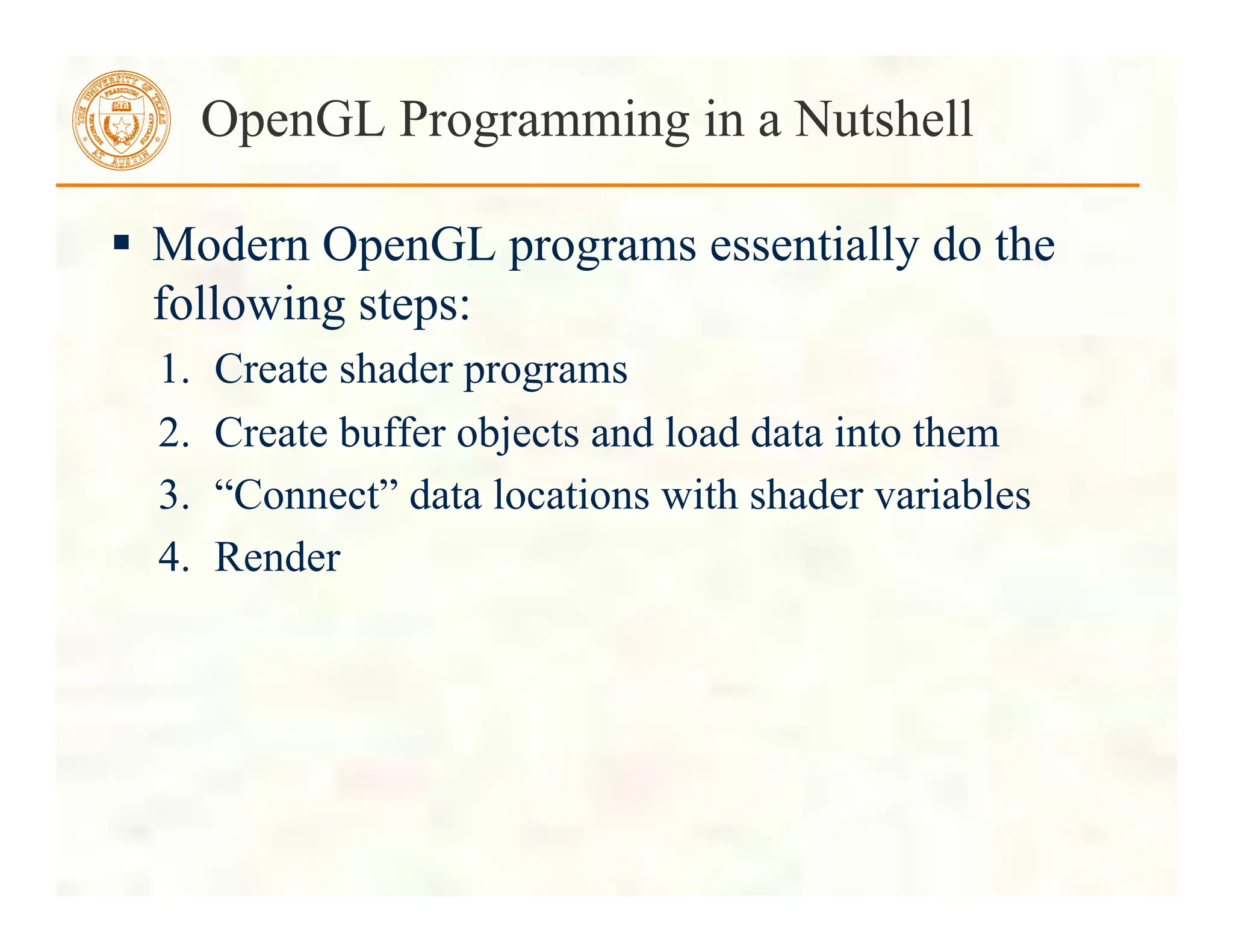 THE UNIVERSITY OF TEXAS AT AUSTIN

OpenGL Programming in a Nutshell

▪ Modern OpenGL programs essentially do the following steps:

1. Create shader programs
2. Create buffer objects and load data into them
3. “Connect” data locations with shader variables
4. Render